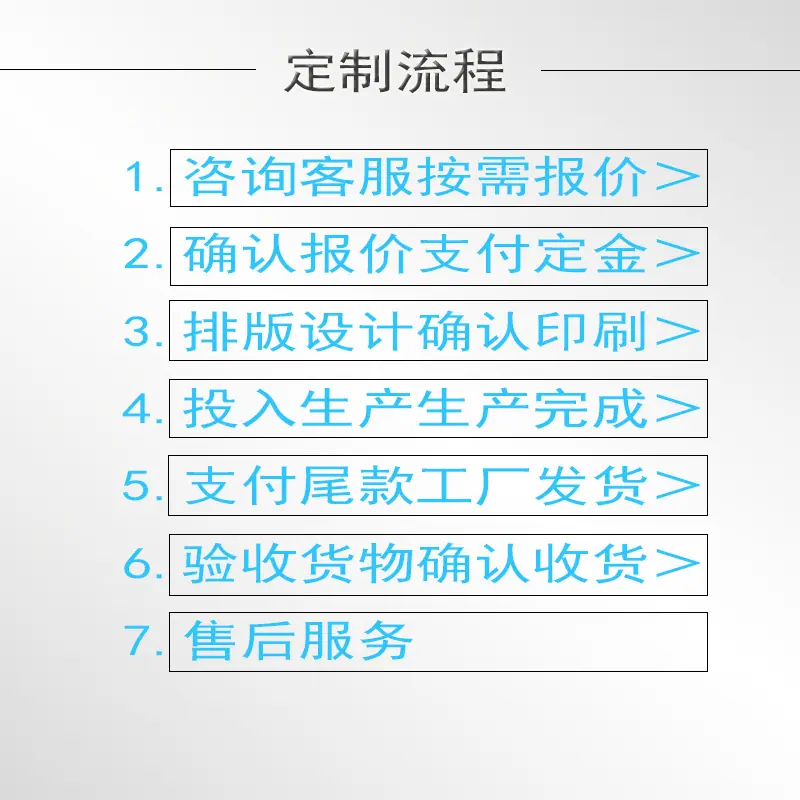 定制流程

1. 咨询客服按需报价>

2. 确认报价支付定金>

3. 排版设计确认印刷>

4. 投入生产生产完成>

5. 支付尾款工厂发货>

6. 验收货物确认收货>

7. 售后服务